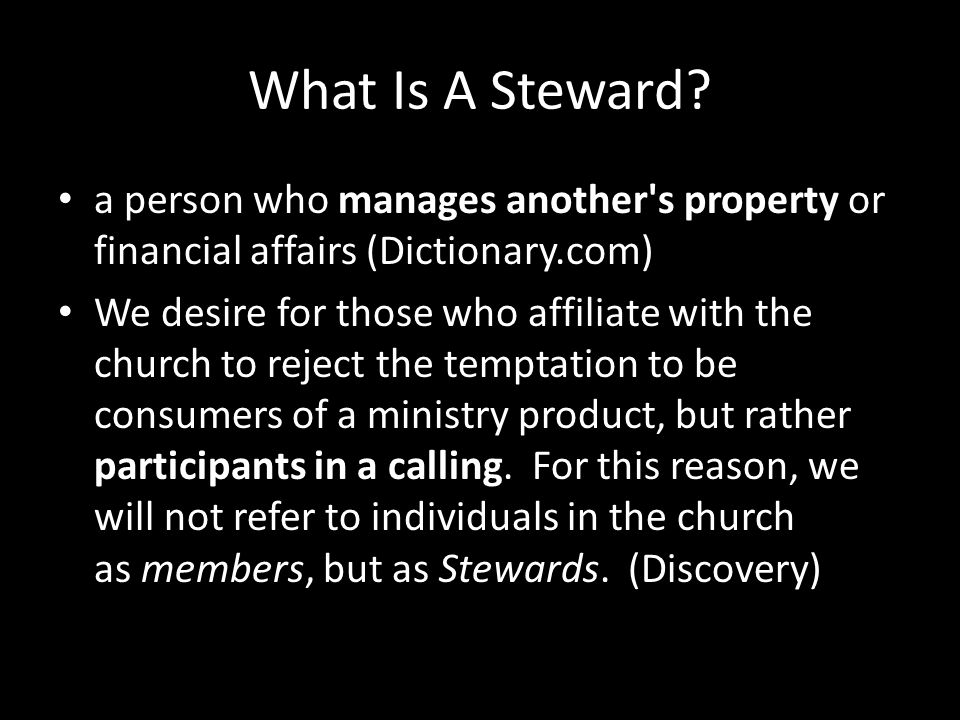 What Is A Steward?

• a person who manages another's property or financial affairs (Dictionary.com)

• We desire for those who affiliate with the church to reject the temptation to be consumers of a ministry product, but rather participants in a calling. For this reason, we will not refer to individuals in the church as members, but as Stewards. (Discovery)